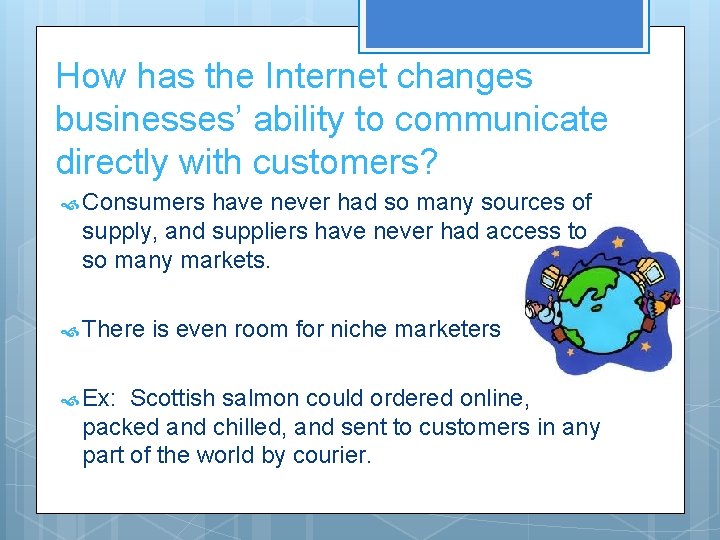 How has the Internet changes businesses’ ability to communicate directly with customers?

Consumers have never had so many sources of supply, and suppliers have never had access to so many markets.

There is even room for niche marketers

Ex: Scottish salmon could ordered online, packed and chilled, and sent to customers in any part of the world by courier.